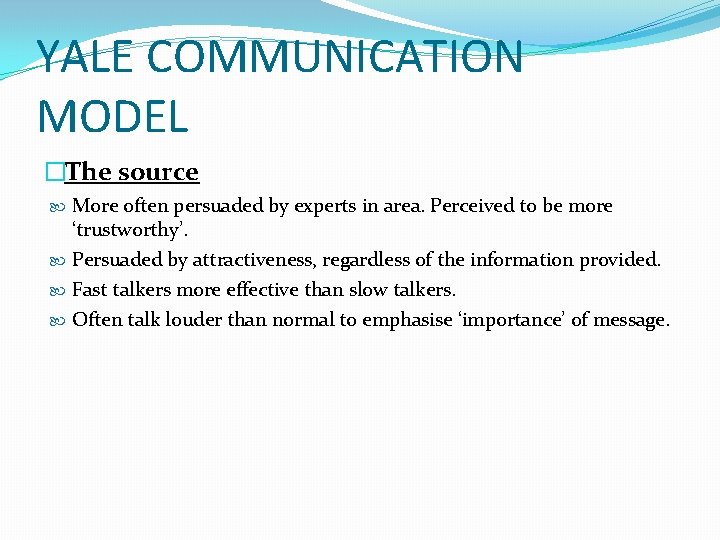 YALE COMMUNICATION MODEL

The source

More often persuaded by experts in area. Perceived to be more ‘trustworthy’.

Persuaded by attractiveness, regardless of the information provided.

Fast talkers more effective than slow talkers.

Often talk louder than normal to emphasise ‘importance’ of message.